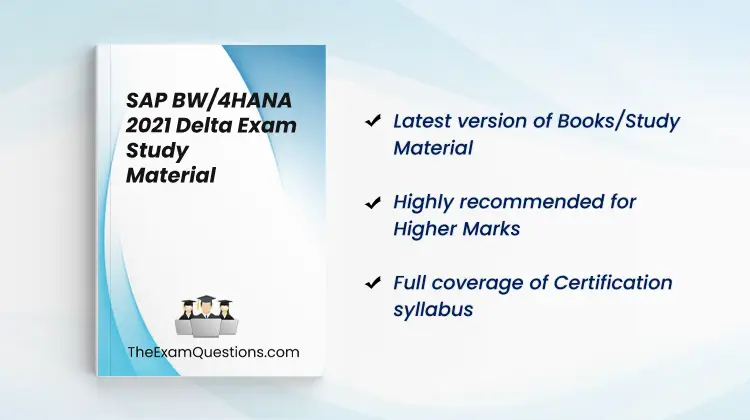 SAP BW/4HANA 2021 Delta Exam Study Material

TheExamQuestions.com

✔ Latest version of Books/Study Material

✔ Highly recommended for Higher Marks

✔ Full coverage of Certification syllabus